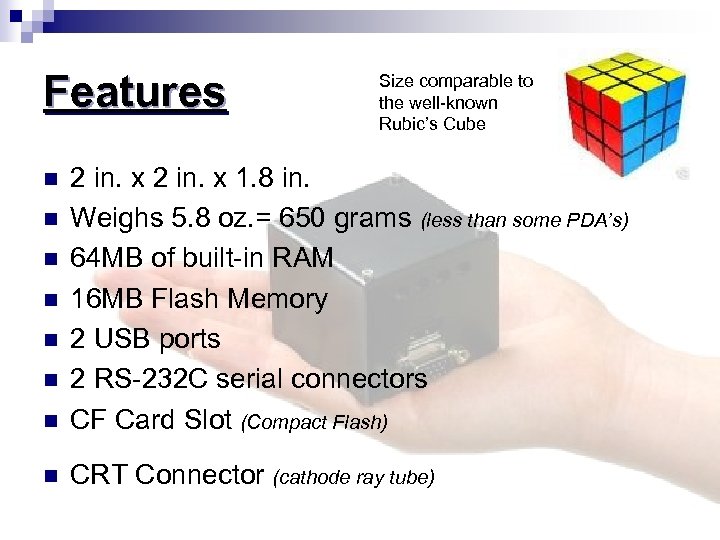 Features

Size comparable to the well-known Rubic's Cube

- 2 in. x 2 in. x 1.8 in.
- Weighs 5.8 oz.= 650 grams (less than some PDA's)
- 64MB of built-in RAM
- 16MB Flash Memory
- 2 USB ports
- 2 RS-232C serial connectors
- CF Card Slot (Compact Flash)
- CRT Connector (cathode ray tube)